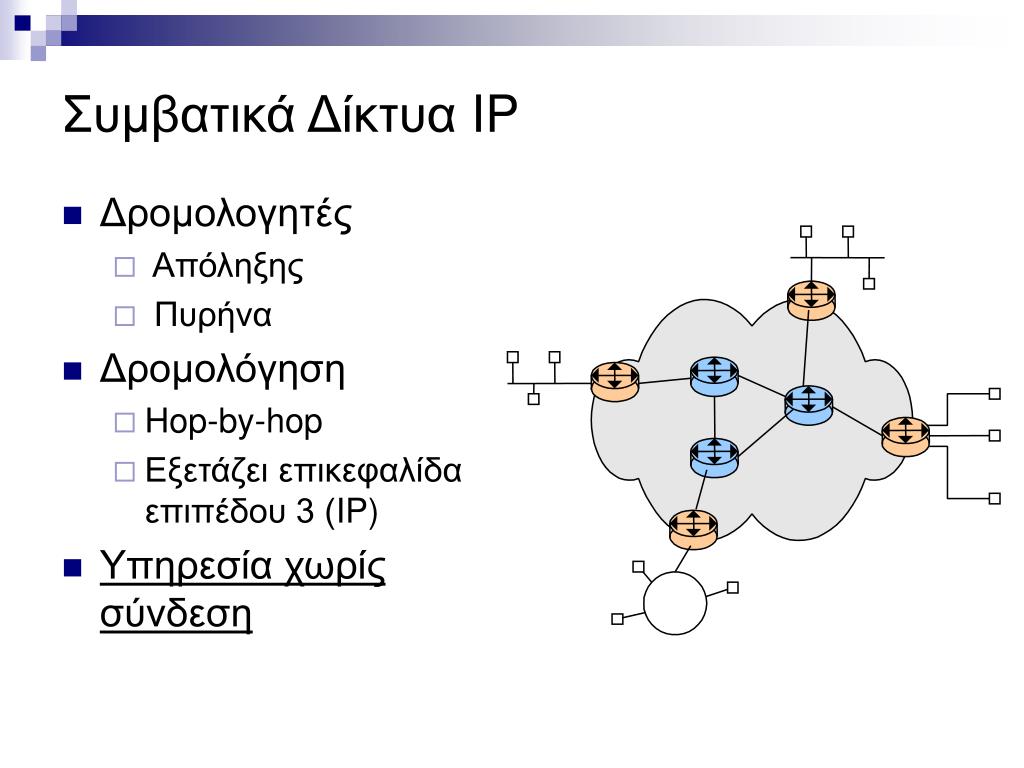 Συμβατικά Δίκτυα IP

Δρομολογητές
Απόληξης
Πυρήνα

Δρομολόγηση
Hop-by-hop
Εξετάζει επικεφαλίδα επιπέδου 3 (IP)

Υπηρεσία χωρίς σύνδεση